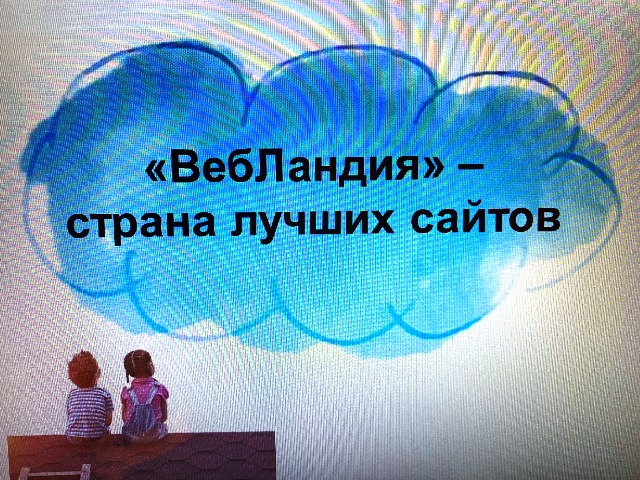 «ВебЛандия» – страна лучших сайтов